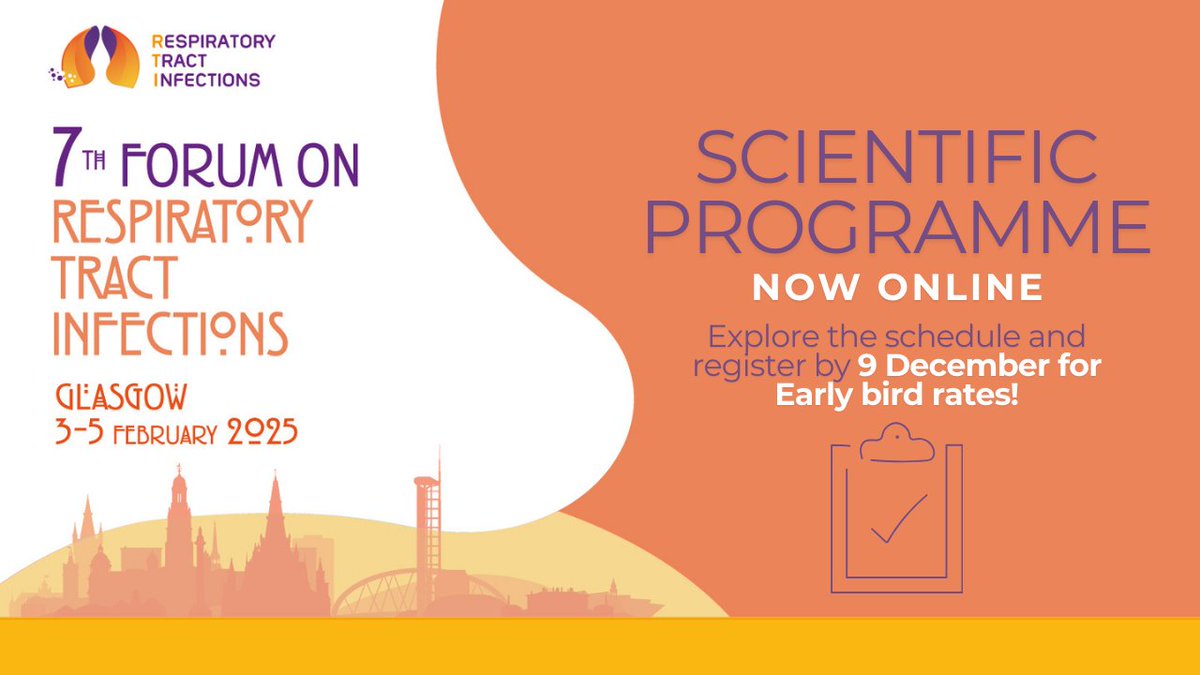 RESPIRATORY TRACT INFECTIONS

7TH FORUM ON RESPIRATORY TRACT INFECTIONS

GLASGOW
3-5 FEBRUARY 2025

SCIENTIFIC PROGRAMME
NOW ONLINE

Explore the schedule and register by 9 December for Early bird rates!